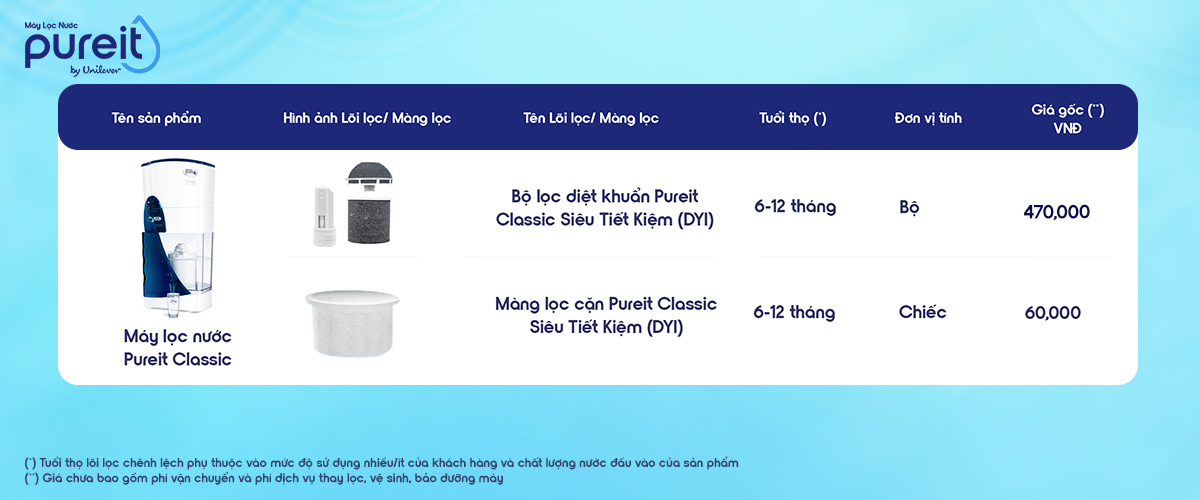 Máy Lọc Nước
pureit
by Unilever

| Tên sản phẩm | Hình ảnh Lõi lọc/ Màng lọc | Tên Lõi lọc/ Màng lọc | Tuổi thọ (*) | Đơn vị tính | Giá gốc (**) VNĐ |
|---|---|---|---|---|---|
| Máy lọc nước Pureit Classic | | Bộ lọc diệt khuẩn Pureit Classic Siêu Tiết Kiệm (DYI) | 6-12 tháng | Bộ | 470,000 |
| | | Màng lọc cặn Pureit Classic Siêu Tiết Kiệm (DYI) | 6-12 tháng | Chiếc | 60,000 |

(*) Tuổi thọ lõi lọc chênh lệch phụ thuộc vào mức độ sử dụng nhiều/ít của khách hàng và chất lượng nước đầu vào của sản phẩm
(**) Giá chưa bao gồm phí vận chuyển và phí dịch vụ thay lọc, vệ sinh, bảo dưỡng máy